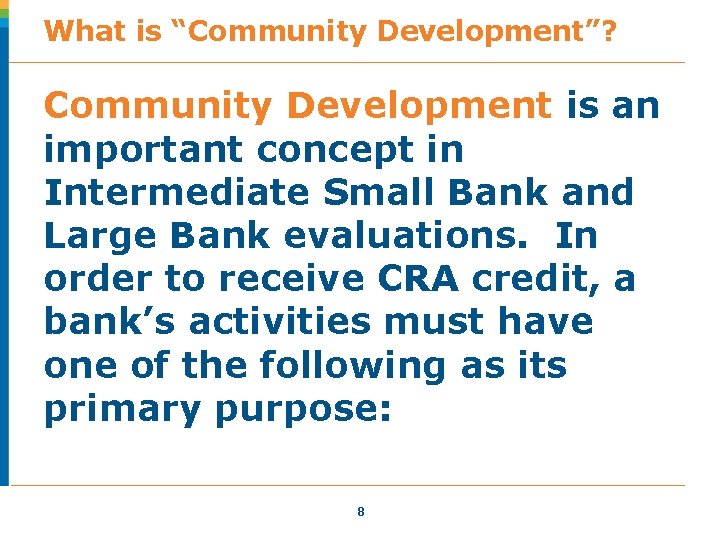 What is “Community Development”?

Community Development is an important concept in Intermediate Small Bank and Large Bank evaluations.  In order to receive CRA credit, a bank’s activities must have one of the following as its primary purpose:

8